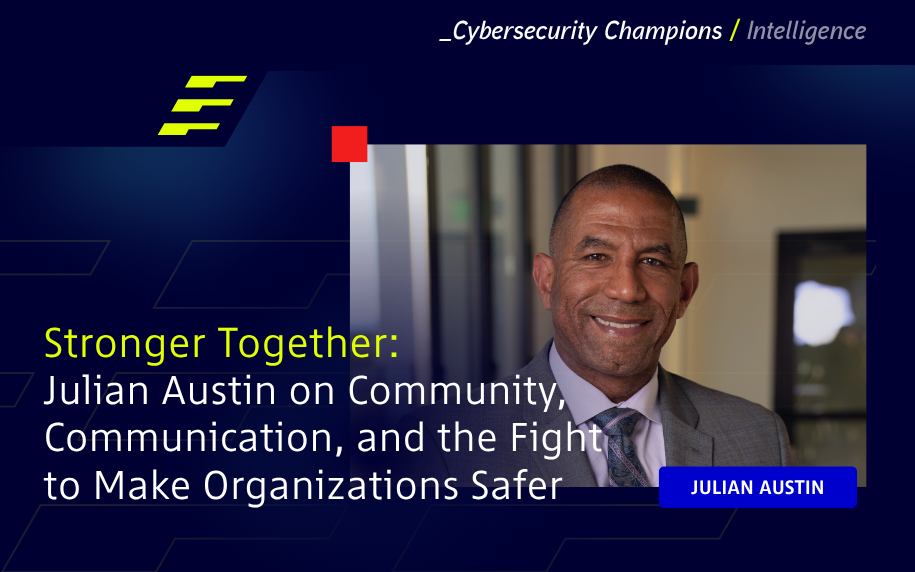 _Cybersecurity Champions / Intelligence

Stronger Together:
Julian Austin on Community, Communication, and the Fight to Make Organizations Safer

JULIAN AUSTIN